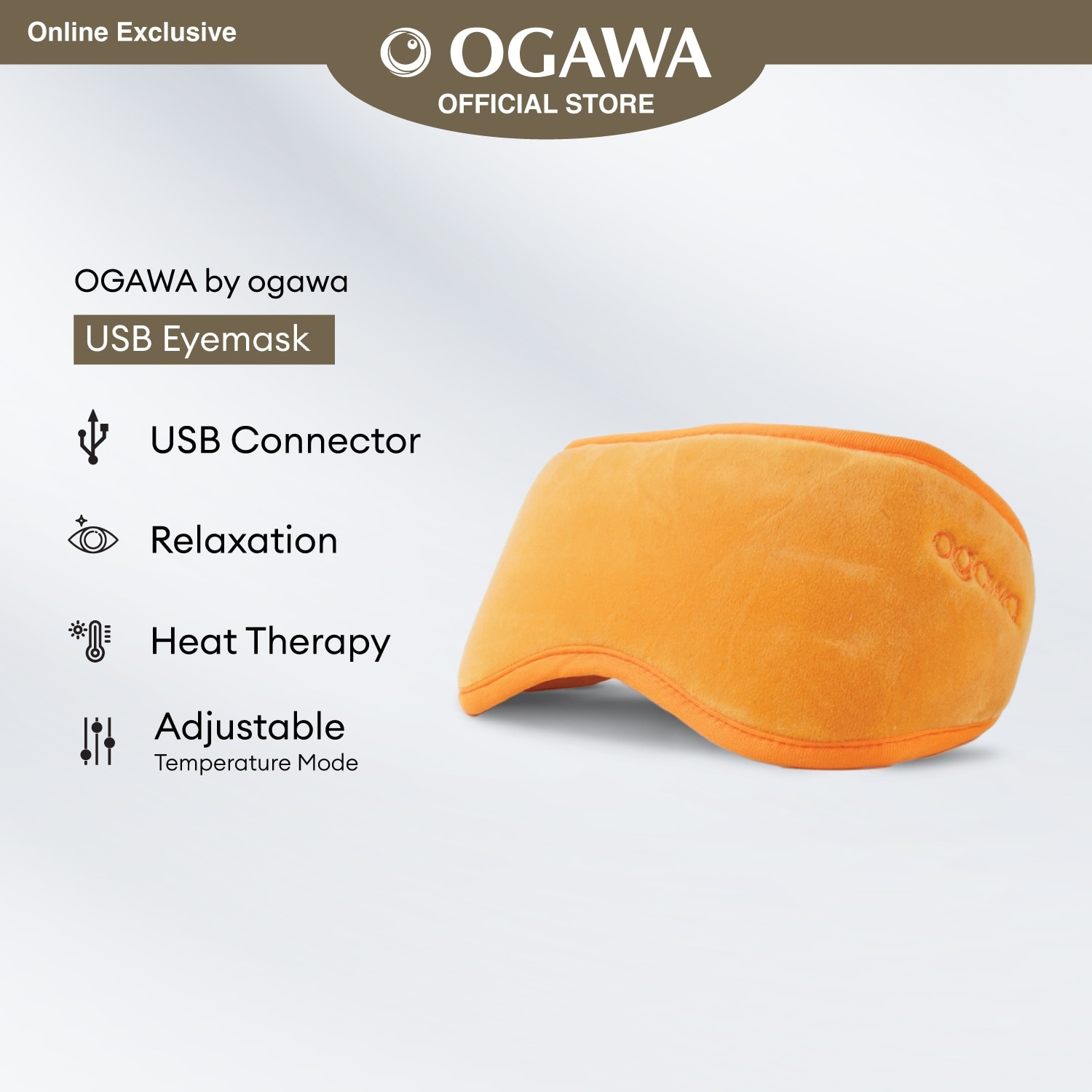 Online Exclusive

OGAWA
OFFICIAL STORE

OGAWA by ogawa

USB Eyemask

USB Connector

Relaxation

Heat Therapy

Adjustable
Temperature Mode

ogawa